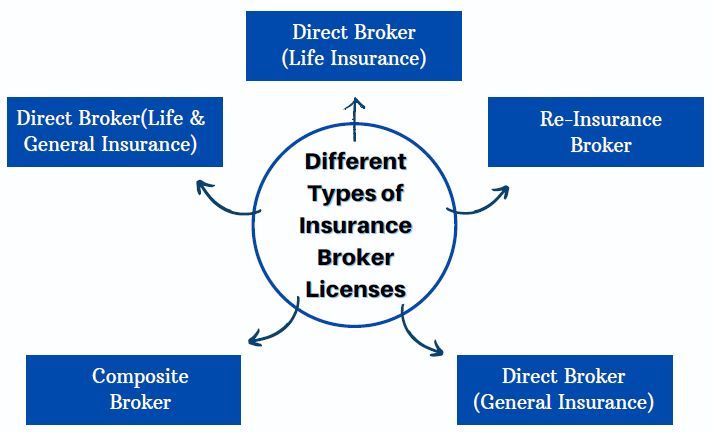 Direct Broker
(Life Insurance)

Direct Broker(Life & General Insurance)

Re-Insurance Broker

Different Types of Insurance Broker Licenses

Composite Broker

Direct Broker
(General Insurance)